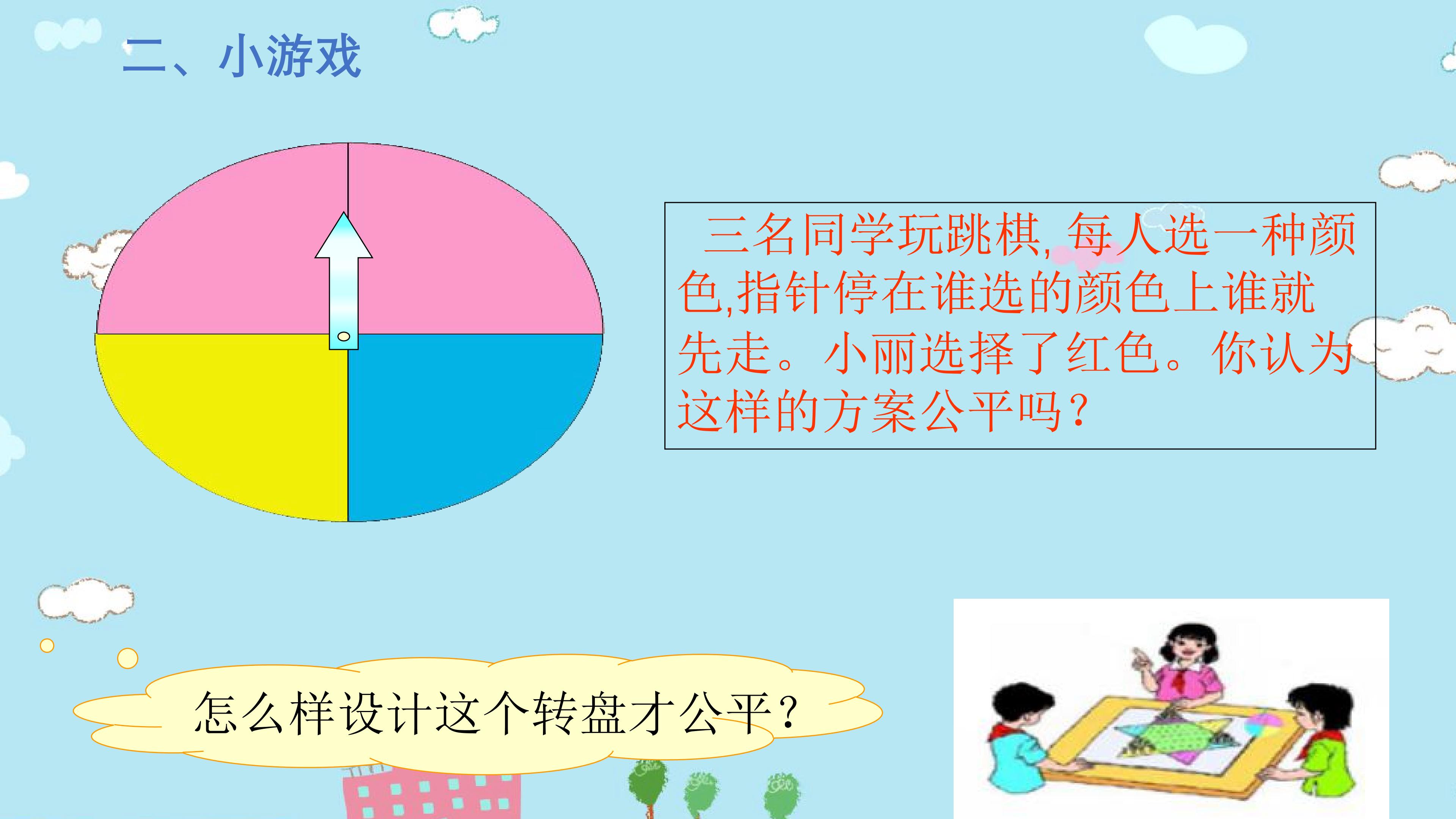 二、小游戏

三名同学玩跳棋,每人选一种颜色,指针停在谁选的颜色上谁就先走。小丽选择了红色。你认为这样的方案公平吗?

怎么样设计这个转盘才公平?